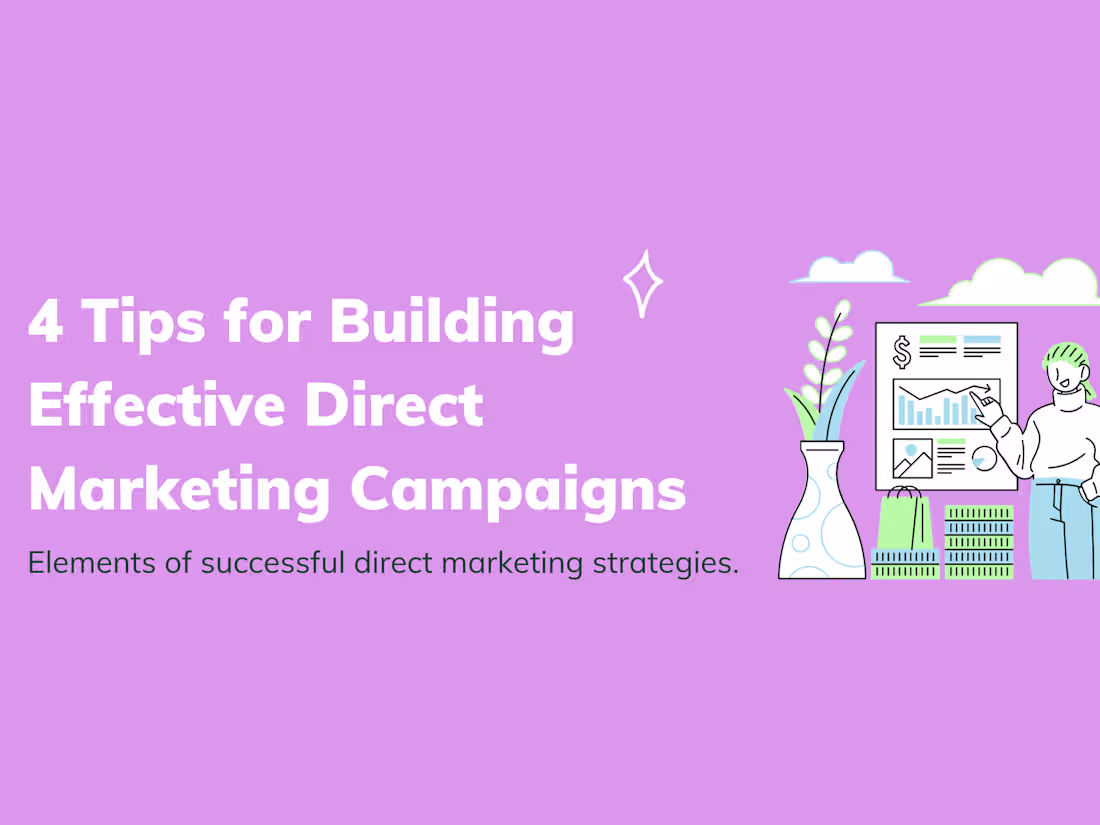 4 Tips for Building Effective Direct Marketing Campaigns

Elements of successful direct marketing strategies.

$